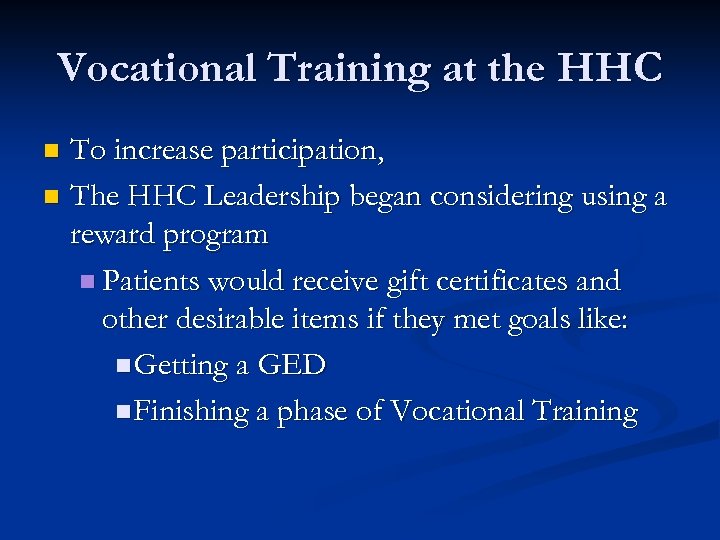 Vocational Training at the HHC

To increase participation,

The HHC Leadership began considering using a reward program

Patients would receive gift certificates and other desirable items if they met goals like:

Getting a GED

Finishing a phase of Vocational Training